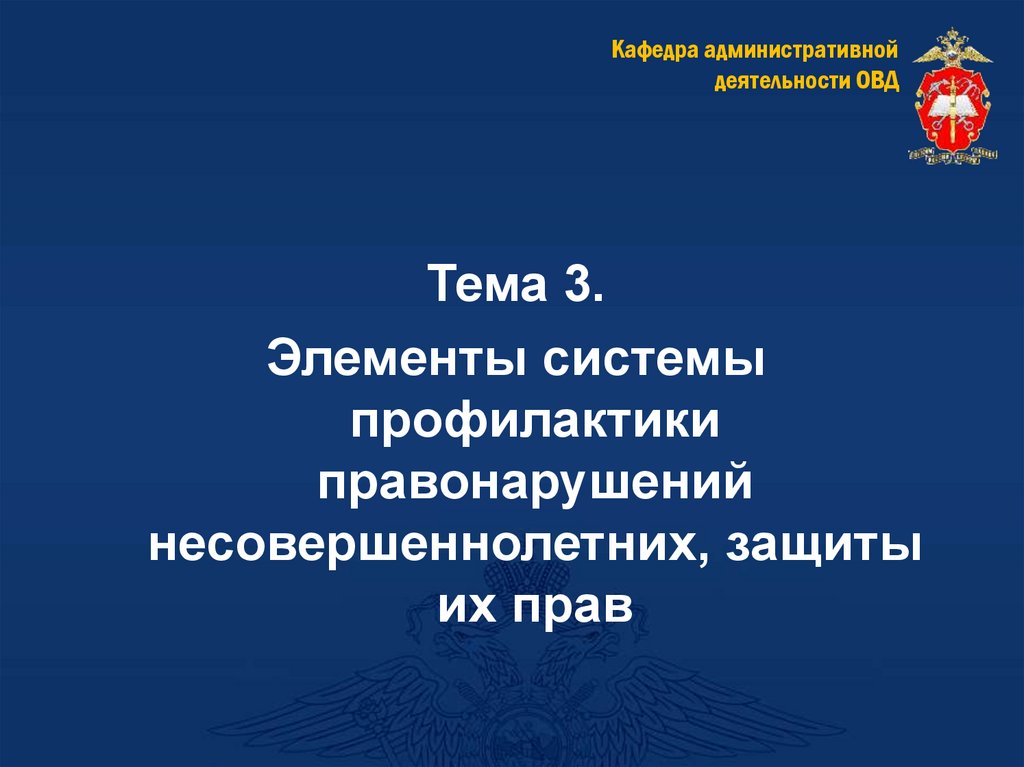 Кафедра административной деятельности ОВД

Тема 3.

Элементы системы профилактики правонарушений несовершеннолетних, защиты их прав